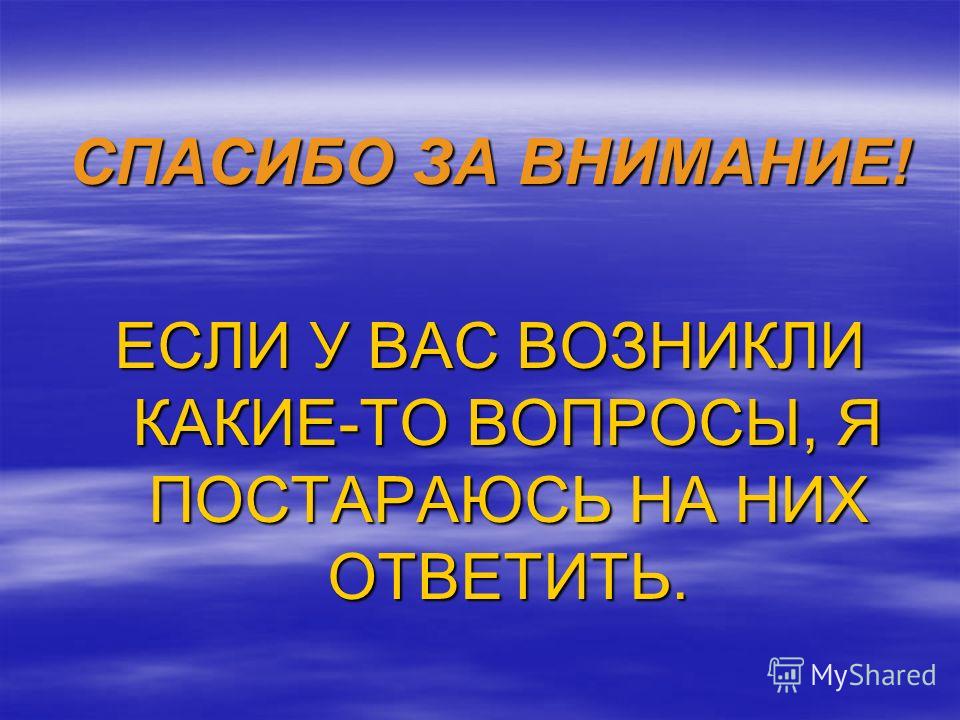 СПАСИБО ЗА ВНИМАНИЕ!

ЕСЛИ У ВАС ВОЗНИКЛИ КАКИЕ-ТО ВОПРОСЫ, Я ПОСТАРАЮСЬ НА НИХ ОТВЕТИТЬ.

MyShared